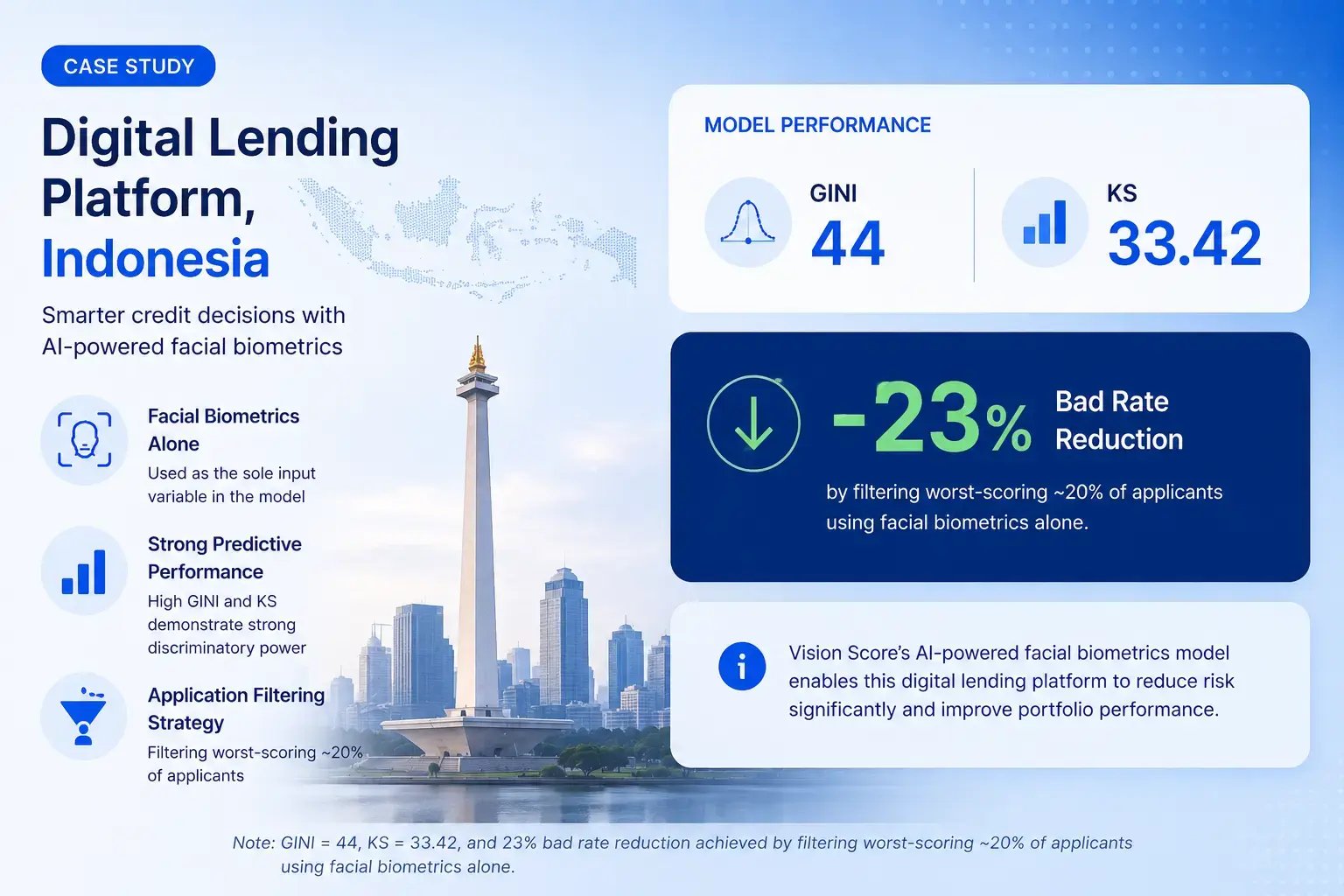 CASE STUDY

Digital Lending Platform, Indonesia

Smarter credit decisions with AI-powered facial biometrics

Facial Biometrics Alone

Used as the sole input variable in the model

Strong Predictive Performance

High GINI and KS demonstrate strong discriminatory power

Application Filtering Strategy

Filtering worst-scoring ~20% of applicants

MODEL PERFORMANCE

GINI
44

KS
33.42

-23%

Bad Rate Reduction

by filtering worst-scoring ~20% of applicants using facial biometrics alone.

Vision Score's AI-powered facial biometrics model enables this digital lending platform to reduce risk significantly and improve portfolio performance.

Note: GINI = 44, KS = 33.42, and 23% bad rate reduction achieved by filtering worst-scoring ~20% of applicants using facial biometrics alone.